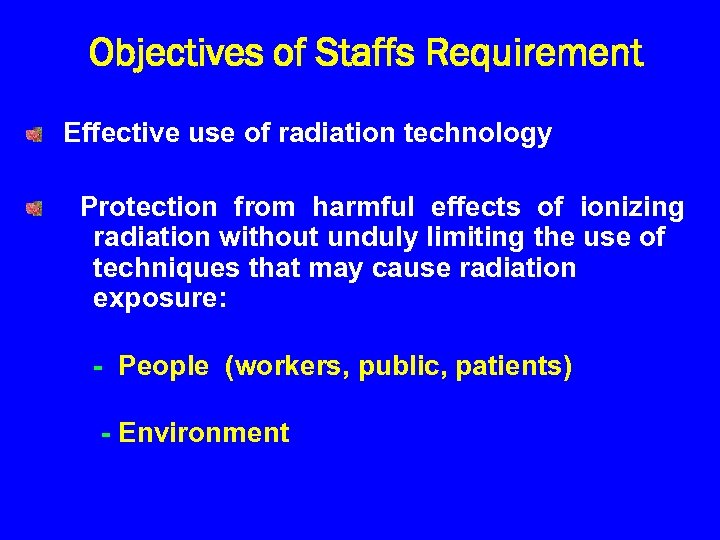 Objectives of Staffs Requirement

Effective use of radiation technology

Protection from harmful effects of ionizing radiation without unduly limiting the use of techniques that may cause radiation exposure:

- People (workers, public, patients)

- Environment